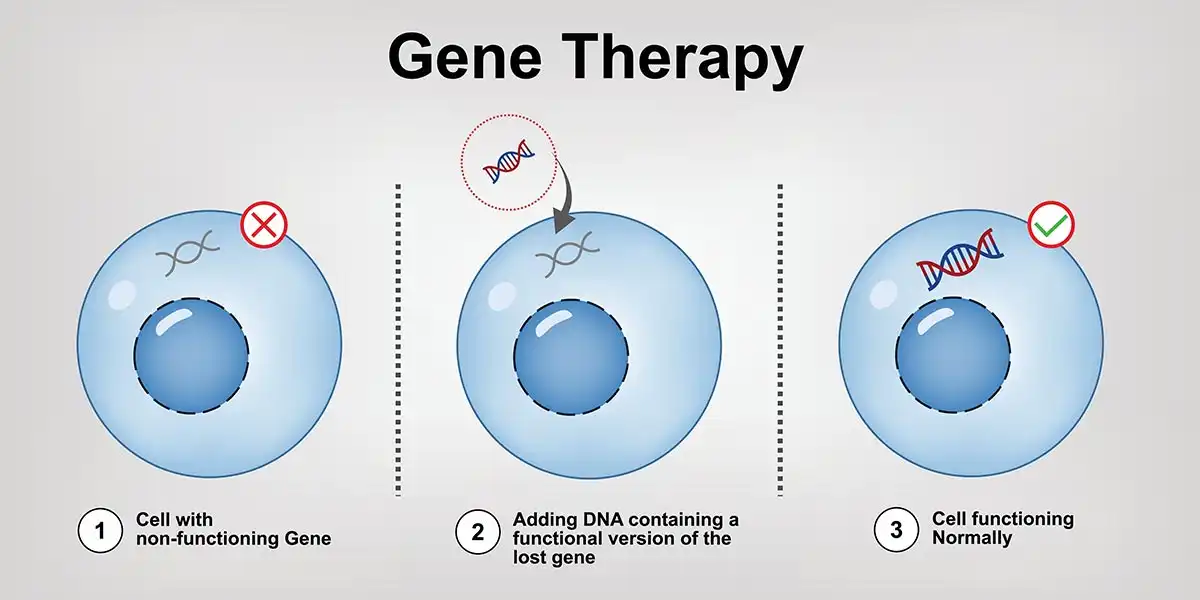 Gene Therapy

1 Cell with non-functioning Gene

2 Adding DNA containing a functional version of the lost gene

3 Cell functioning Normally